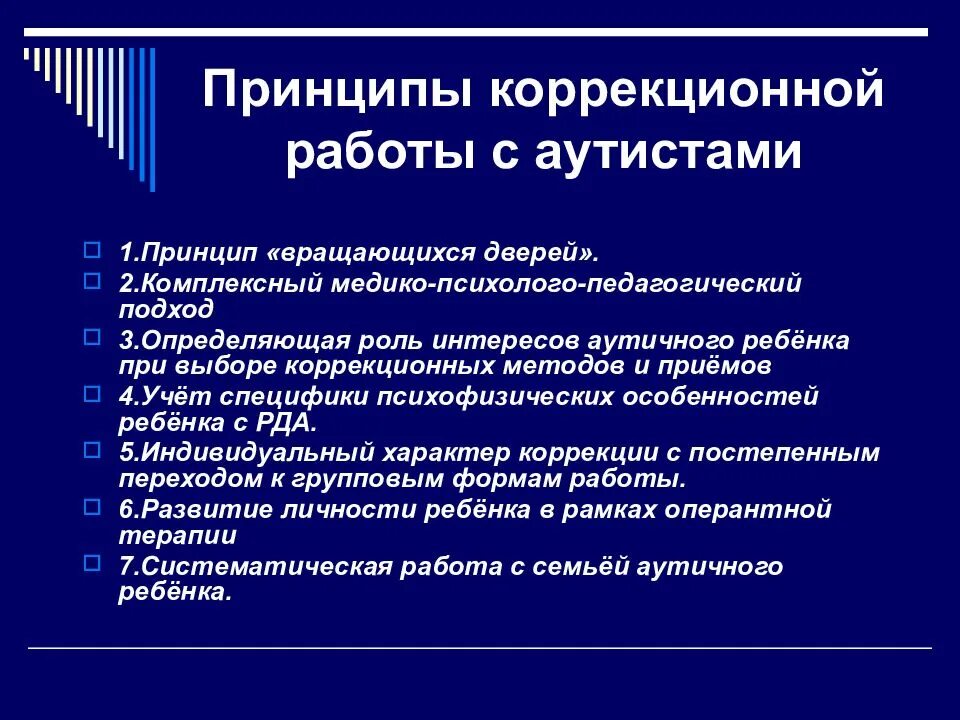 Принципы коррекционной работы с аутистами

1.Принцип «вращающихся дверей».
2.Комплексный медико-психолого-педагогический подход
3.Определяющая роль интересов аутичного ребёнка при выборе коррекционных методов и приёмов
4.Учёт специфики психофизических особенностей ребёнка с РДА.
5.Индивидуальный характер коррекции с постепенным переходом к групповым формам работы.
6.Развитие личности ребёнка в рамках оперантной терапии
7.Систематическая работа с семьёй аутичного ребёнка.